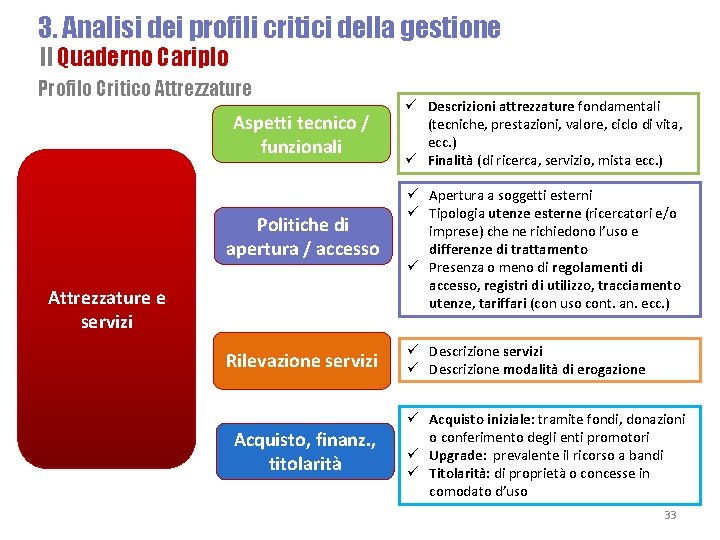 3. Analisi dei profili critici della gestione
Il Quaderno Cariplo
Profilo Critico Attrezzature

Attrezzature e servizi

Aspetti tecnico / funzionali

✓ Descrizioni attrezzature fondamentali (tecniche, prestazioni, valore, ciclo di vita, ecc.)
✓ Finalità (di ricerca, servizio, mista ecc.)

Politiche di apertura / accesso

✓ Apertura a soggetti esterni
✓ Tipologia utenze esterne (ricercatori e/o imprese) che ne richiedono l'uso e differenze di trattamento
✓ Presenza o meno di regolamenti di accesso, registri di utilizzo, tracciamento utenze, tariffari (con uso cont. an. ecc.)

Rilevazione servizi

✓ Descrizione servizi
✓ Descrizione modalità di erogazione

Acquisto, finanz., titolarità

✓ Acquisto iniziale: tramite fondi, donazioni o conferimento degli enti promotori
✓ Upgrade: prevalente il ricorso a bandi
✓ Titolarità: di proprietà o concesse in comodato d'uso

33